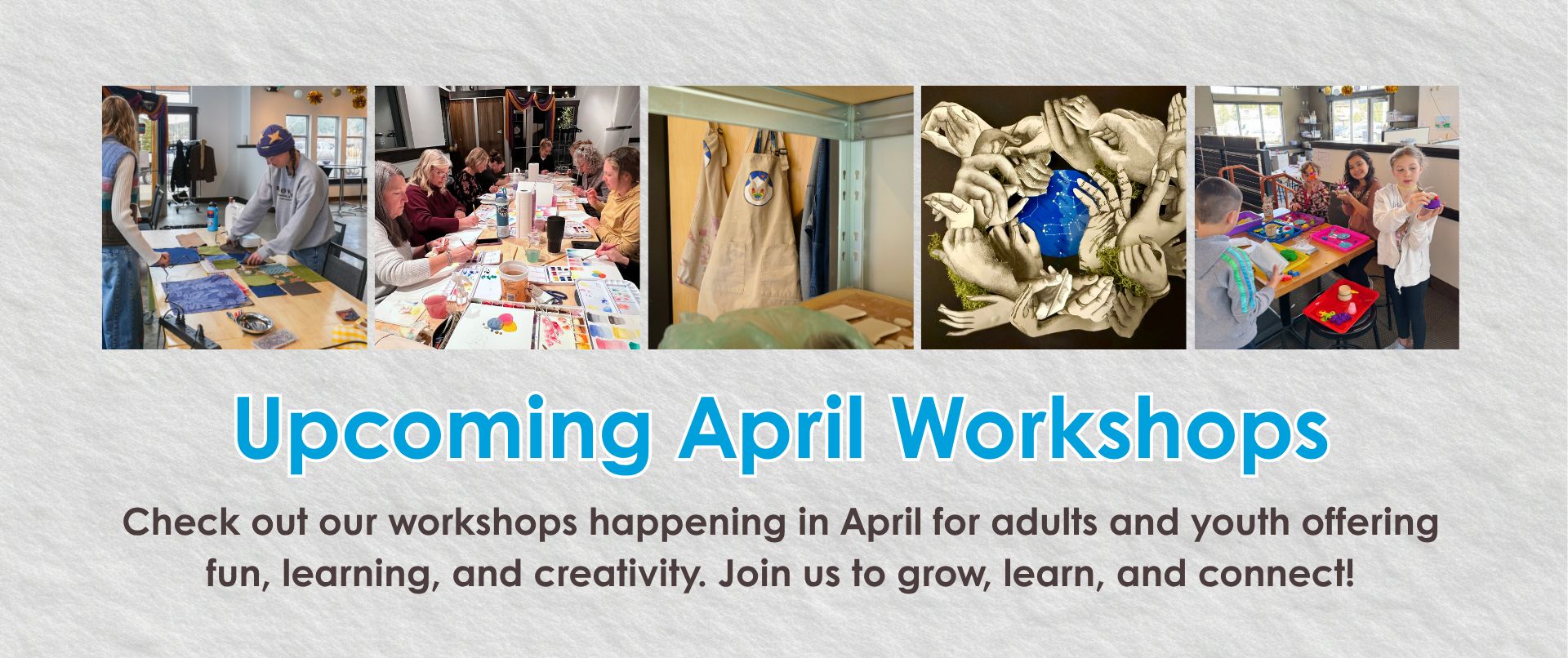 Upcoming April Workshops

Check out our workshops happening in April for adults and youth offering fun, learning, and creativity. Join us to grow, learn, and connect!